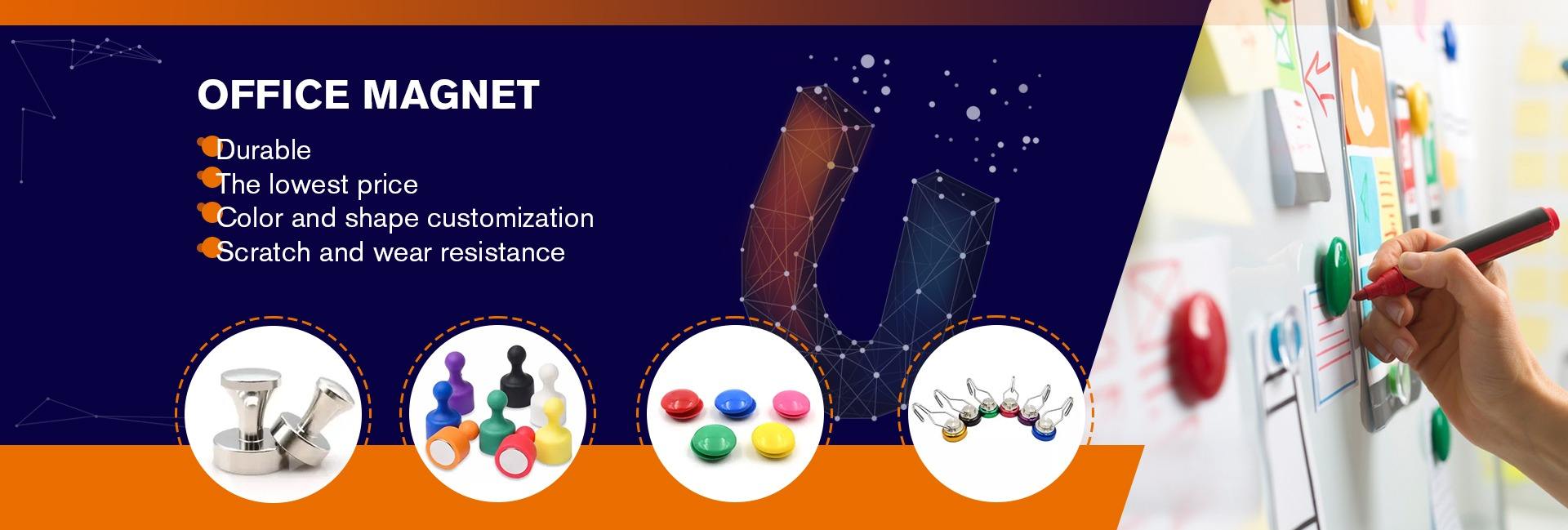 OFFICE MAGNET

Durable
The lowest price
Color and shape customization
Scratch and wear resistance